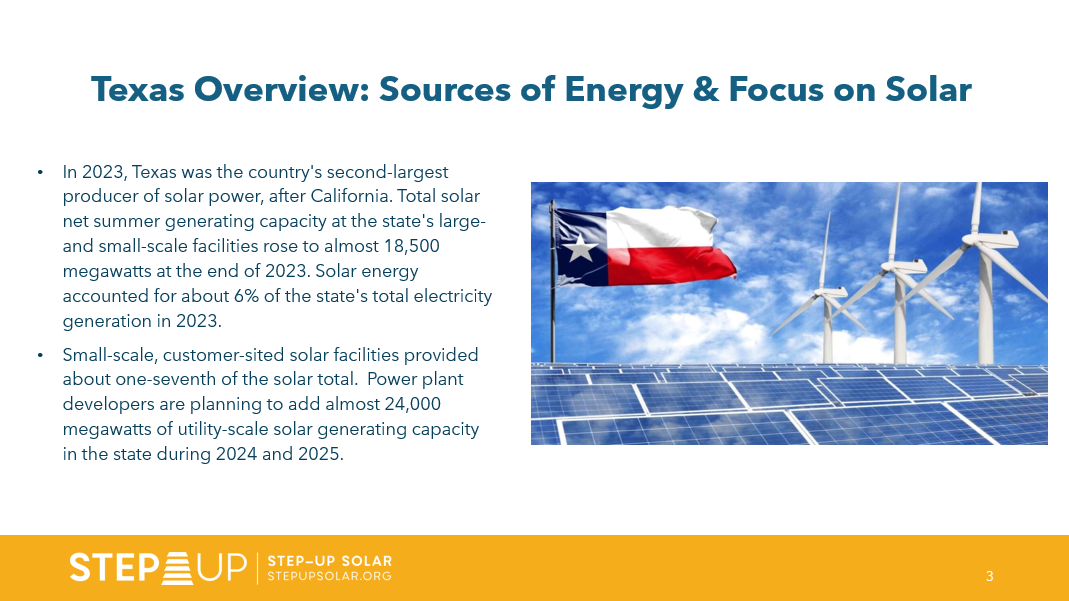 Texas Overview: Sources of Energy & Focus on Solar

• In 2023, Texas was the country's second-largest producer of solar power, after California. Total solar net summer generating capacity at the state's large- and small-scale facilities rose to almost 18,500 megawatts at the end of 2023. Solar energy accounted for about 6% of the state's total electricity generation in 2023.

• Small-scale, customer-sited solar facilities provided about one-seventh of the solar total. Power plant developers are planning to add almost 24,000 megawatts of utility-scale solar generating capacity in the state during 2024 and 2025.

STEP UP | STEP-UP SOLAR STEPUPSOLAR.ORG

3